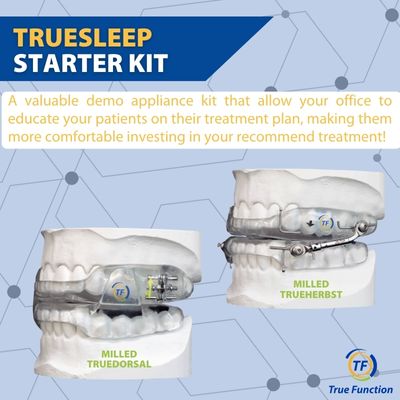 TRUESLEEP
STARTER KIT

A valuable demo appliance kit that allow your office to educate your patients on their treatment plan, making them more comfortable investing in your recommend treatment!

TF

MILLED
TRUEHERBST

TF

MILLED
TRUEDORSAL

TF
True Function